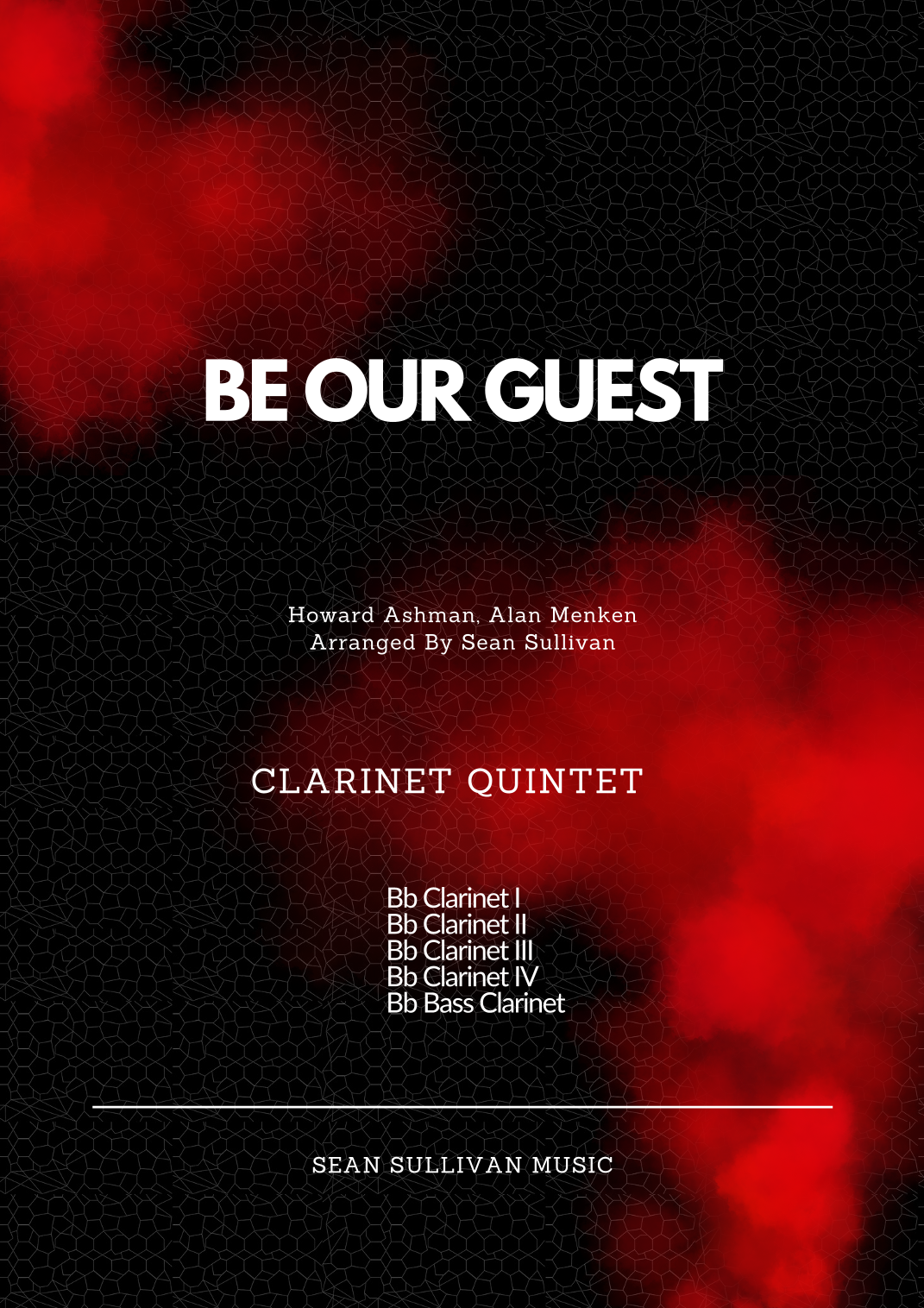 BE OUR GUEST

Howard Ashman, Alan Menken
Arranged By Sean Sullivan

CLARINET QUINTET

Bb Clarinet I
Bb Clarinet II
Bb Clarinet III
Bb Clarinet IV
Bb Bass Clarinet

SEAN SULLIVAN MUSIC